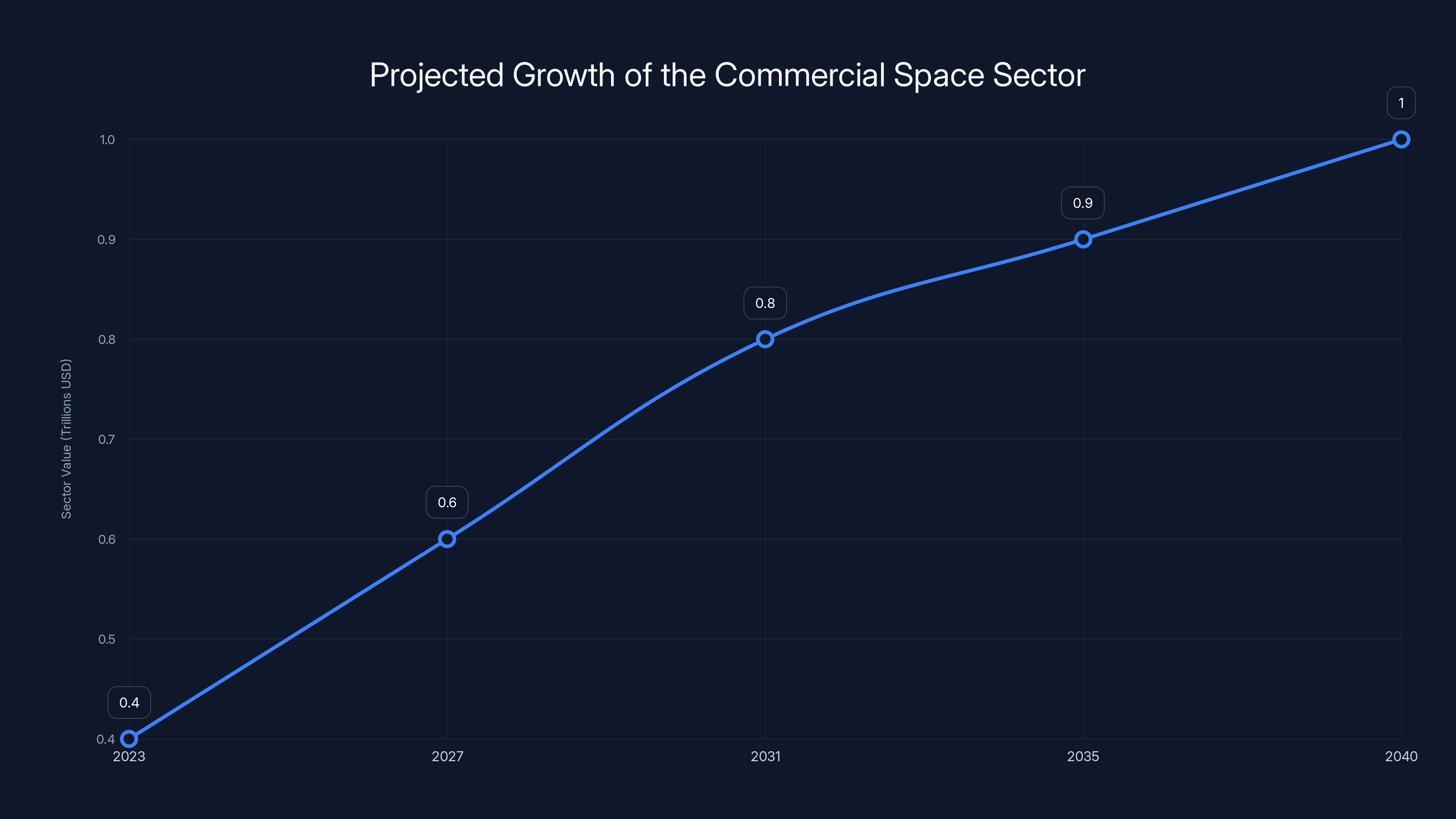 Projected Growth of the Commercial Space Sector

Sector Value (Trillions USD)

1.0
0.9
0.8
0.7
0.6
0.5
0.4

0.4
0.6
0.8
0.9
1

2023
2027
2031
2035
2040